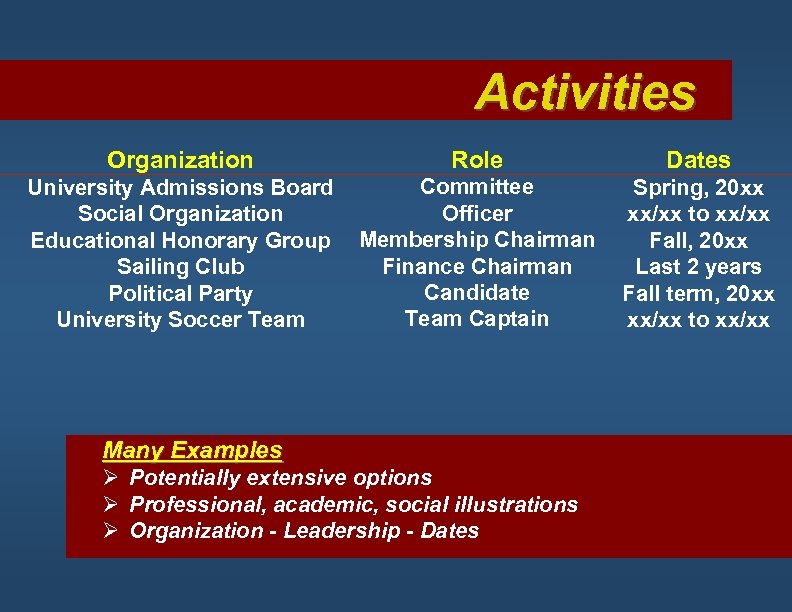 Activities

| Organization | Role | Dates |
|---|---|---|
| University Admissions Board | Committee | Spring, 20xx |
| Social Organization | Officer | xx/xx to xx/xx |
| Educational Honorary Group | Membership Chairman | Fall, 20xx |
| Sailing Club | Finance Chairman | Last 2 years |
| Political Party | Candidate | Fall term, 20xx |
| University Soccer Team | Team Captain | xx/xx to xx/xx |

Many Examples
➢ Potentially extensive options
➢ Professional, academic, social illustrations
➢ Organization - Leadership - Dates